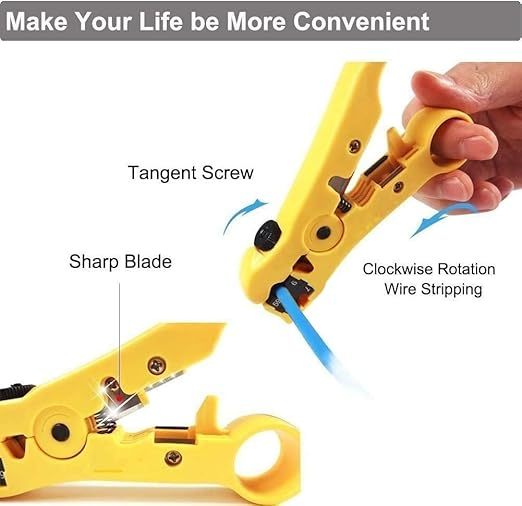 Make Your Life be More Convenient

Tangent Screw

Sharp Blade

Clockwise Rotation
Wire Stripping